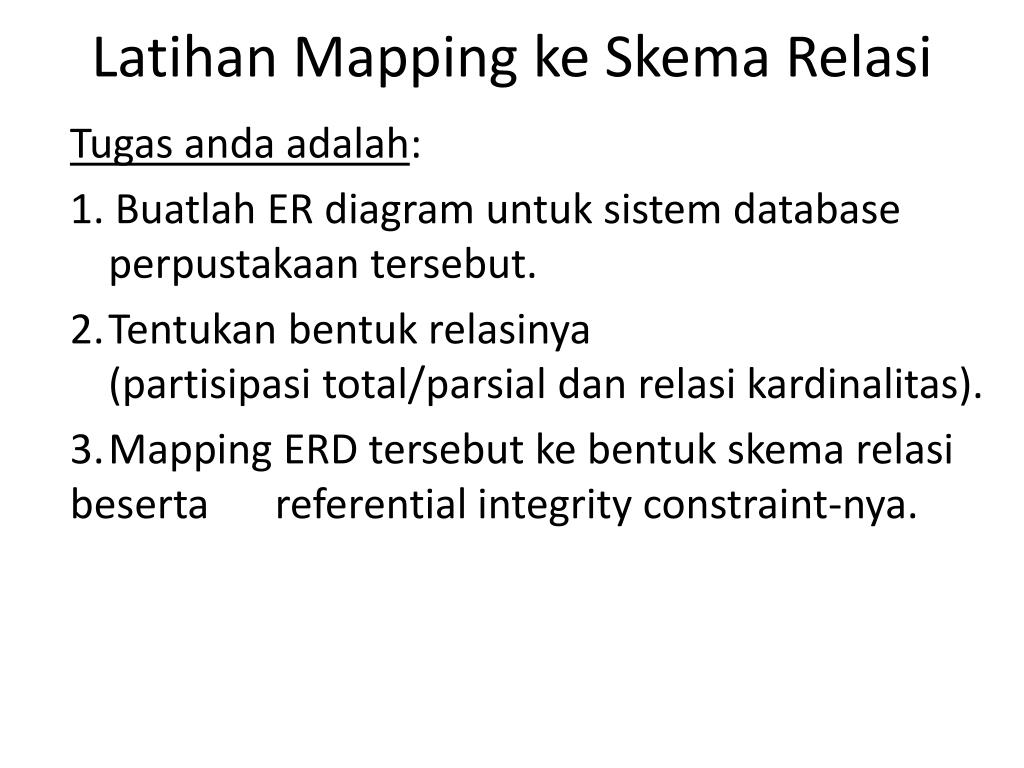 Latihan Mapping ke Skema Relasi

Tugas anda adalah:

1. Buatlah ER diagram untuk sistem database perpustakaan tersebut.

2. Tentukan bentuk relasinya (partisipasi total/parsial dan relasi kardinalitas).

3. Mapping ERD tersebut ke bentuk skema relasi beserta referential integrity constraint-nya.